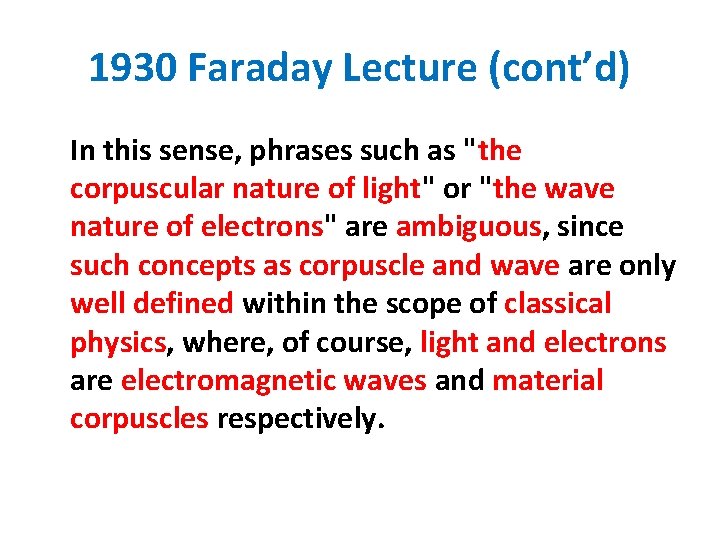 1930 Faraday Lecture (cont’d)

In this sense, phrases such as "the corpuscular nature of light" or "the wave nature of electrons" are ambiguous, since such concepts as corpuscle and wave are only well defined within the scope of classical physics, where, of course, light and electrons are electromagnetic waves and material corpuscles respectively.